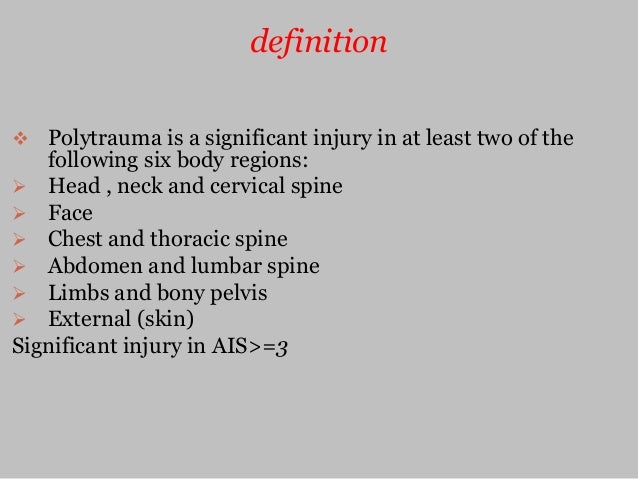 definition

❖ Polytrauma is a significant injury in at least two of the following six body regions:
➢ Head , neck and cervical spine
➢ Face
➢ Chest and thoracic spine
➢ Abdomen and lumbar spine
➢ Limbs and bony pelvis
➢ External (skin)
Significant injury in AIS>=3